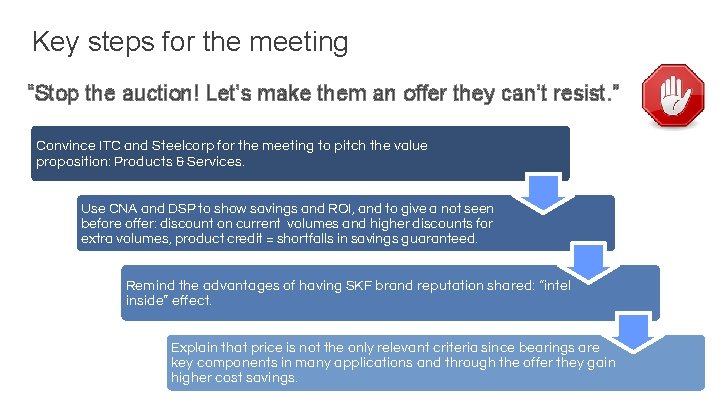 Key steps for the meeting

"Stop the auction! Let's make them an offer they can't resist."

Convince ITC and Steelcorp for the meeting to pitch the value proposition: Products & Services.

Use CNA and DSP to show savings and ROI, and to give a not seen before offer: discount on current volumes and higher discounts for extra volumes, product credit = shortfalls in savings guaranteed.

Remind the advantages of having SKF brand reputation shared: "intel inside" effect.

Explain that price is not the only relevant criteria since bearings are key components in many applications and through the offer they gain higher cost savings.